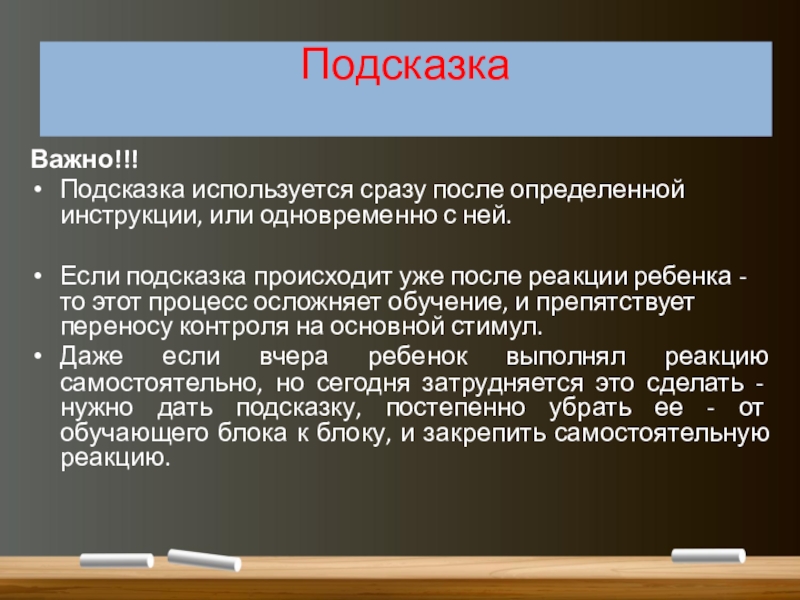 Подсказка

Важно!!!

• Подсказка используется сразу после определенной инструкции, или одновременно с ней.

• Если подсказка происходит уже после реакции ребенка - то этот процесс осложняет обучение, и препятствует переносу контроля на основной стимул.

• Даже если вчера ребенок выполнял реакцию самостоятельно, но сегодня затрудняется это сделать - нужно дать подсказку, постепенно убрать ее - от обучающего блока к блоку, и закрепить самостоятельную реакцию.